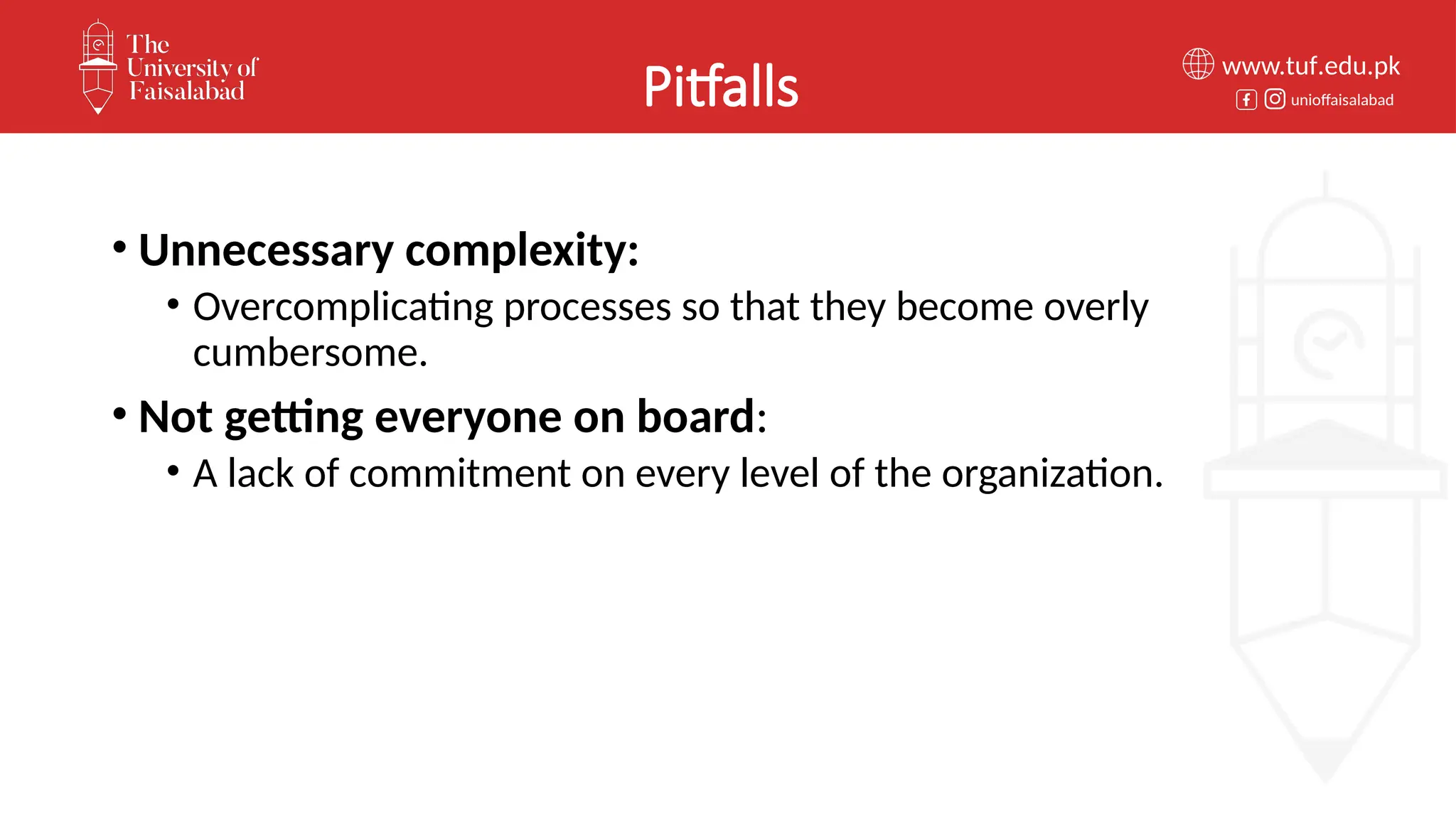 The University of Faisalabad

Pitfalls

www.tuf.edu.pk
unioffaisalabad

• Unnecessary complexity:
  • Overcomplicating processes so that they become overly cumbersome.
• Not getting everyone on board:
  • A lack of commitment on every level of the organization.